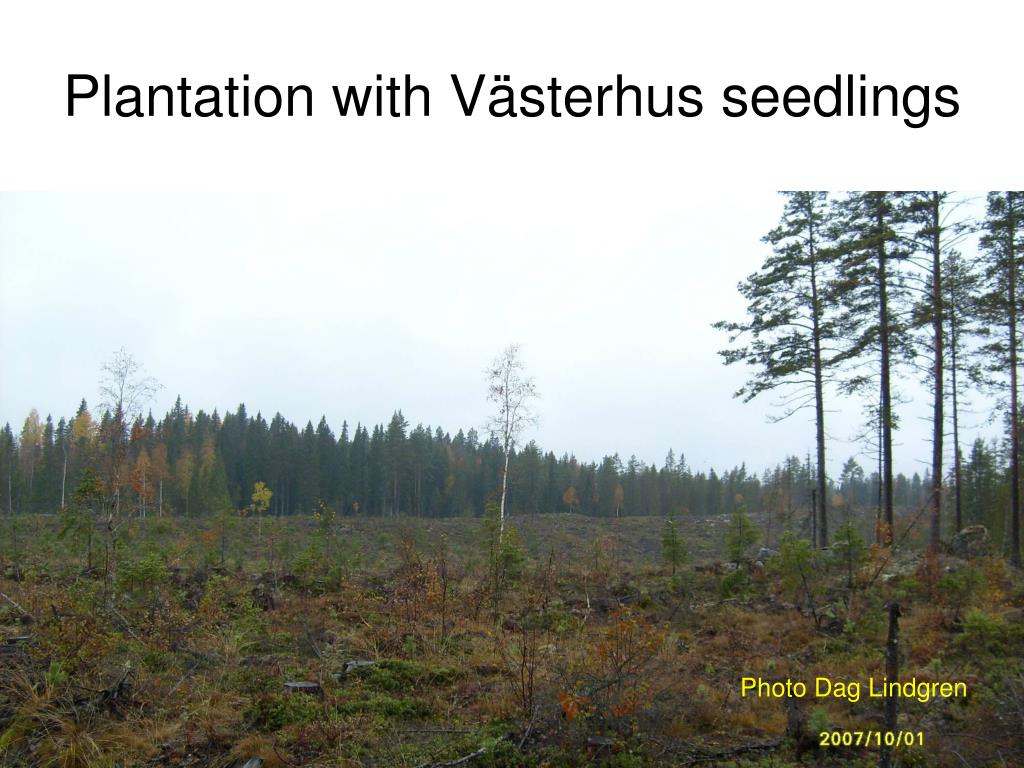 Plantation with Västerhus seedlings

Photo Dag Lindgren

2007/10/01